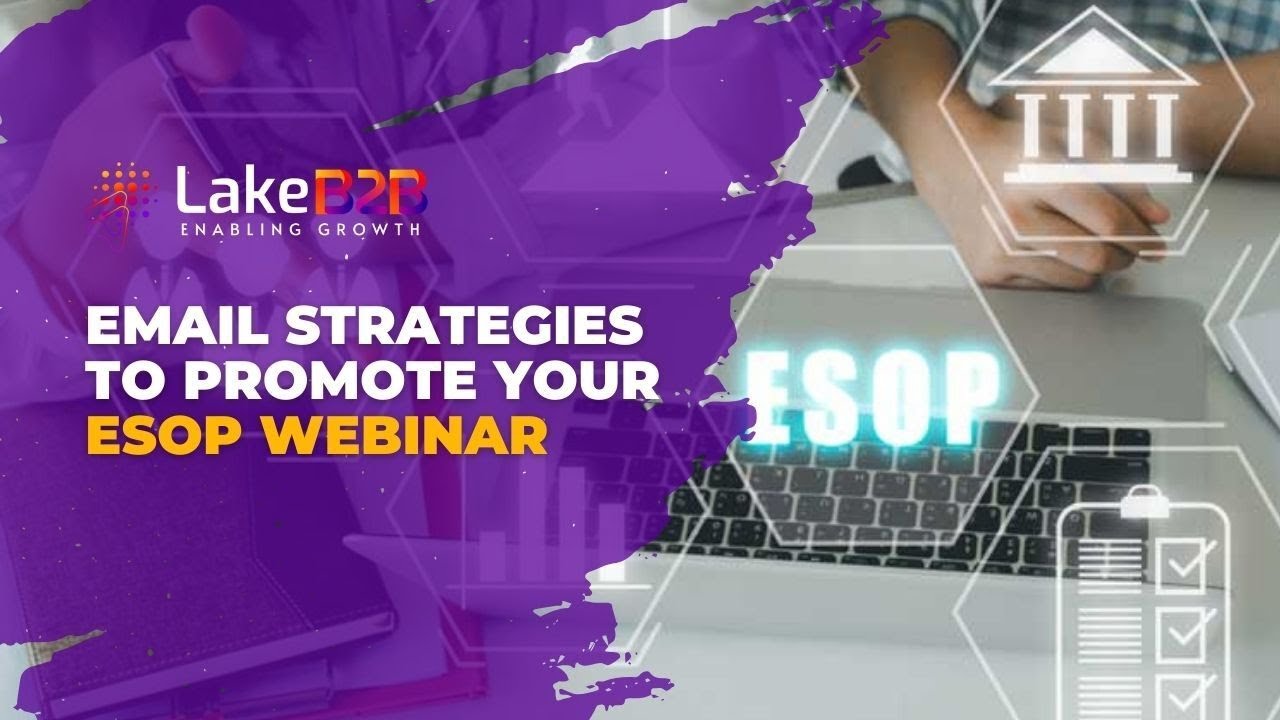 LakeB2B
ENABLING GROWTH

EMAIL STRATEGIES TO PROMOTE YOUR ESOP WEBINAR

ESOP